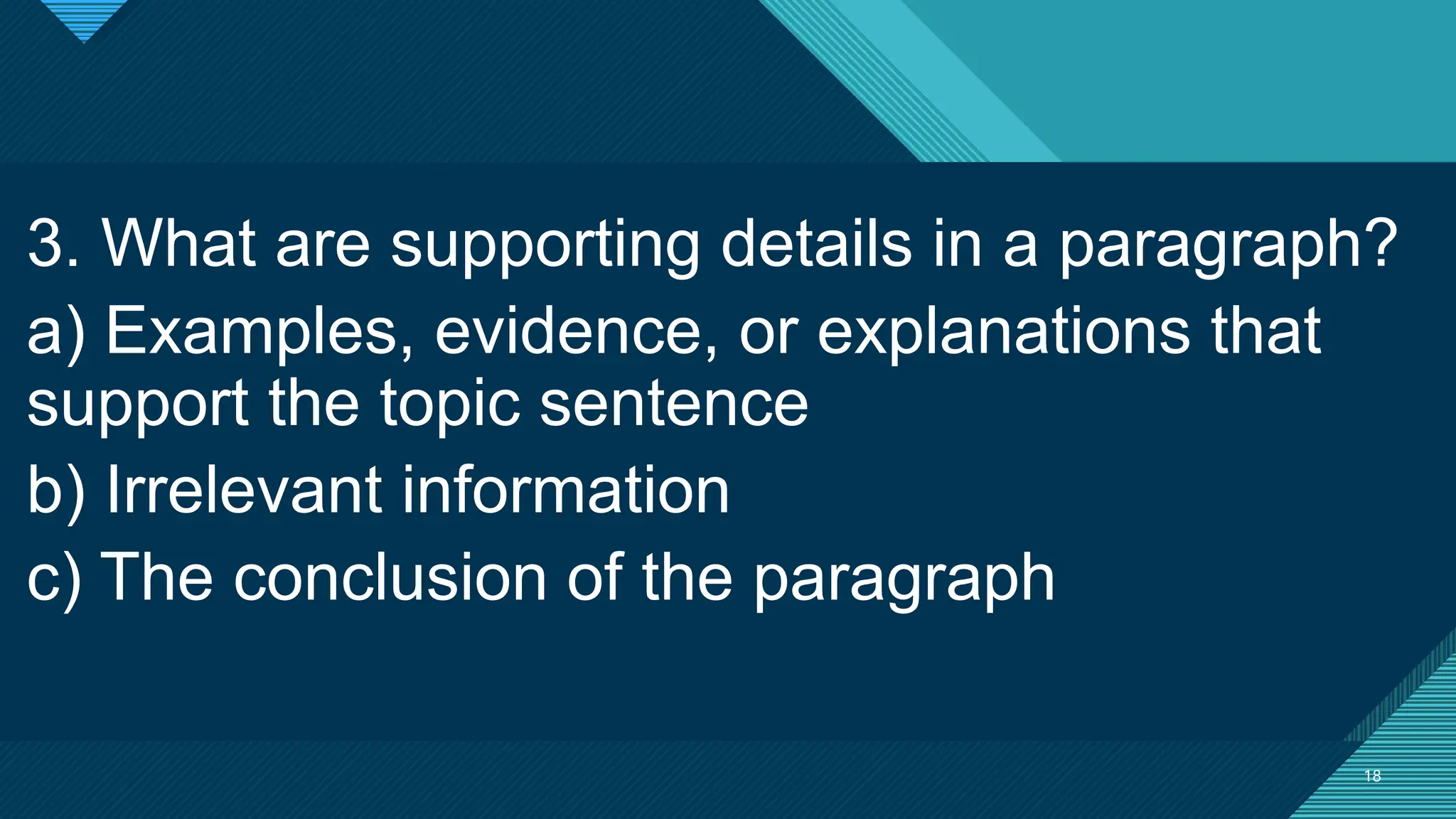 3. What are supporting details in a paragraph?

a) Examples, evidence, or explanations that support the topic sentence

b) Irrelevant information

c) The conclusion of the paragraph

18